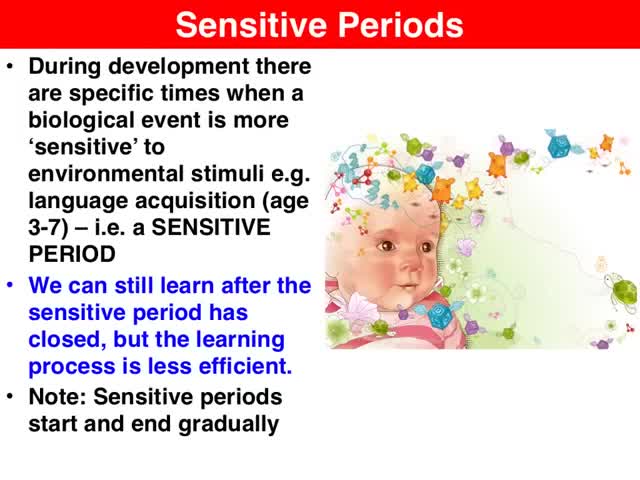 Sensitive Periods

• During development there are specific times when a biological event is more ‘sensitive’ to environmental stimuli e.g. language acquisition (age 3-7) – i.e. a SENSITIVE PERIOD

• We can still learn after the sensitive period has closed, but the learning process is less efficient.

• Note: Sensitive periods start and end gradually